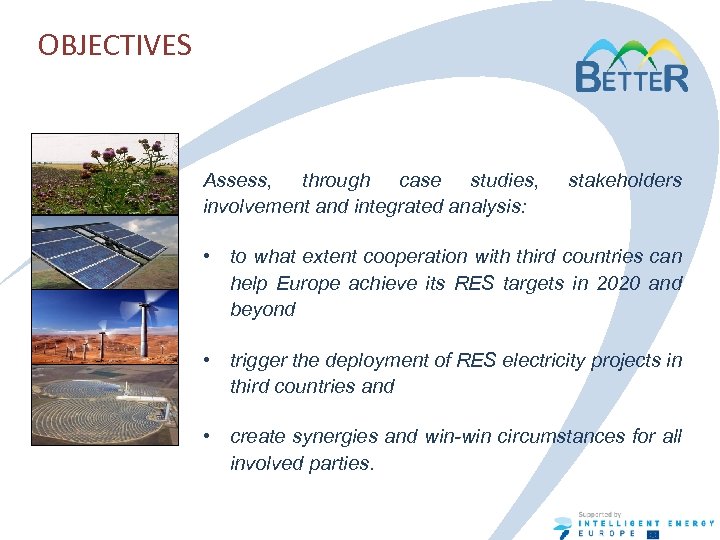 OBJECTIVES

BETTER

Assess, through case studies, stakeholders involvement and integrated analysis:

• to what extent cooperation with third countries can help Europe achieve its RES targets in 2020 and beyond

• trigger the deployment of RES electricity projects in third countries and

• create synergies and win-win circumstances for all involved parties.

Supported by
INTELLIGENT ENERGY
EUROPE